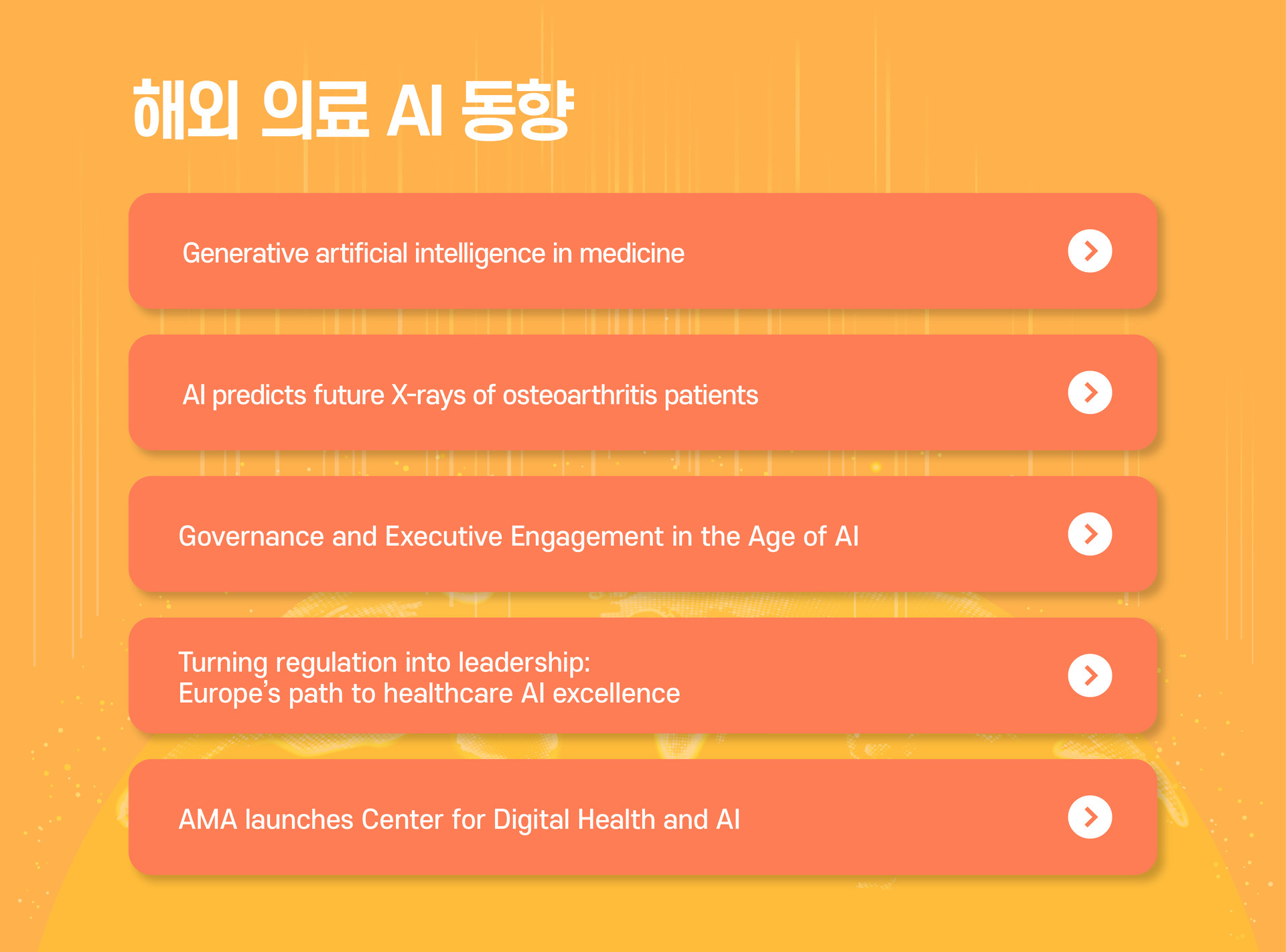 해외 의료 AI 동향

Generative artificial intelligence in medicine

AI predicts future X-rays of osteoarthritis patients

Governance and Executive Engagement in the Age of AI

Turning regulation into leadership:
Europe's path to healthcare AI excellence

AMA launches Center for Digital Health and AI